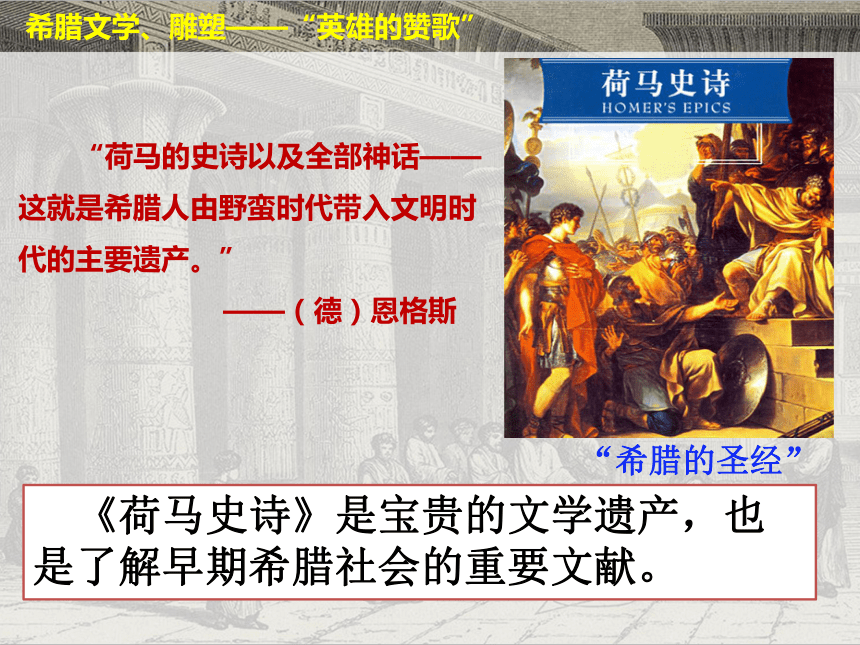 希腊文学、雕塑——“英雄的赞歌”

“荷马的史诗以及全部神话——这就是希腊人由野蛮时代带入文明时代的主要遗产。”

——（德）恩格斯

荷马史诗
HOMER'S EPICS

“希腊的圣经”

《荷马史诗》是宝贵的文学遗产，也是了解早期希腊社会的重要文献。